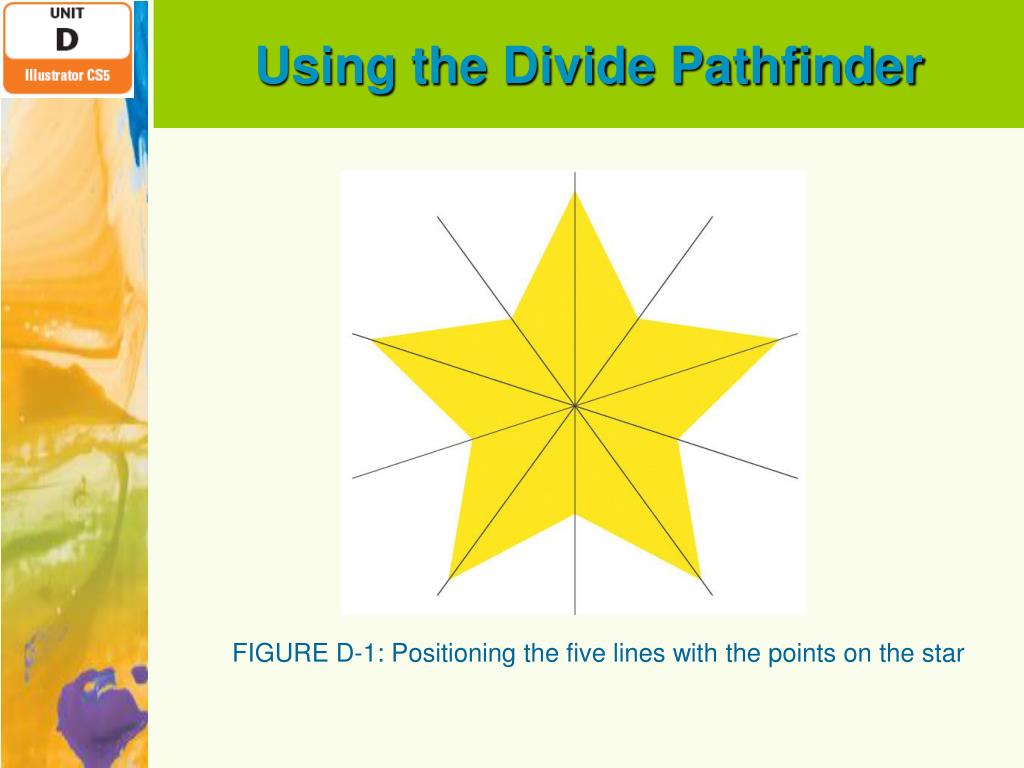 UNIT
D
Illustrator CS5

Using the Divide Pathfinder

FIGURE D-1: Positioning the five lines with the points on the star